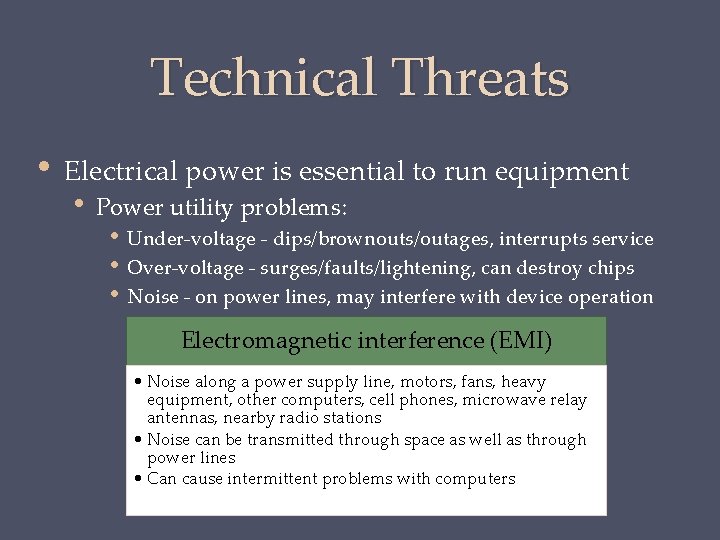 Technical Threats

• Electrical power is essential to run equipment
• Power utility problems:
• Under-voltage - dips/brownouts/outages, interrupts service
• Over-voltage - surges/faults/lightening, can destroy chips
• Noise - on power lines, may interfere with device operation

Electromagnetic interference (EMI)

• Noise along a power supply line, motors, fans, heavy equipment, other computers, cell phones, microwave relay antennas, nearby radio stations
• Noise can be transmitted through space as well as through power lines
• Can cause intermittent problems with computers